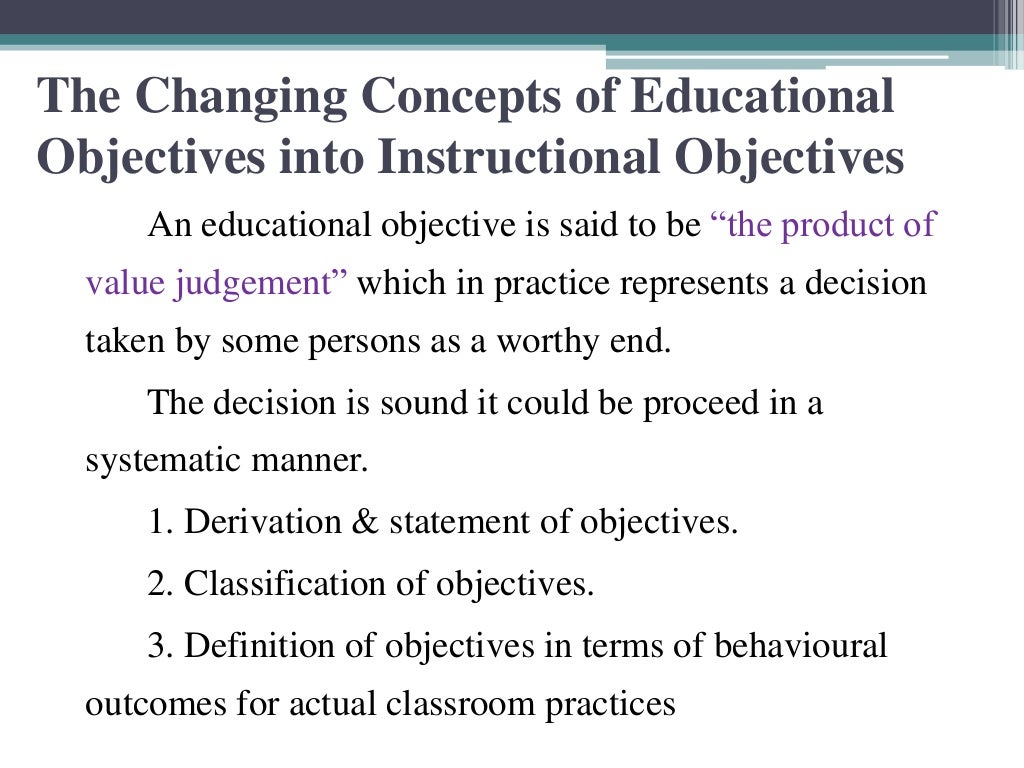 The Changing Concepts of Educational Objectives into Instructional Objectives

An educational objective is said to be “the product of value judgement” which in practice represents a decision taken by some persons as a worthy end.

The decision is sound it could be proceed in a systematic manner.

1. Derivation & statement of objectives.

2. Classification of objectives.

3. Definition of objectives in terms of behavioural outcomes for actual classroom practices